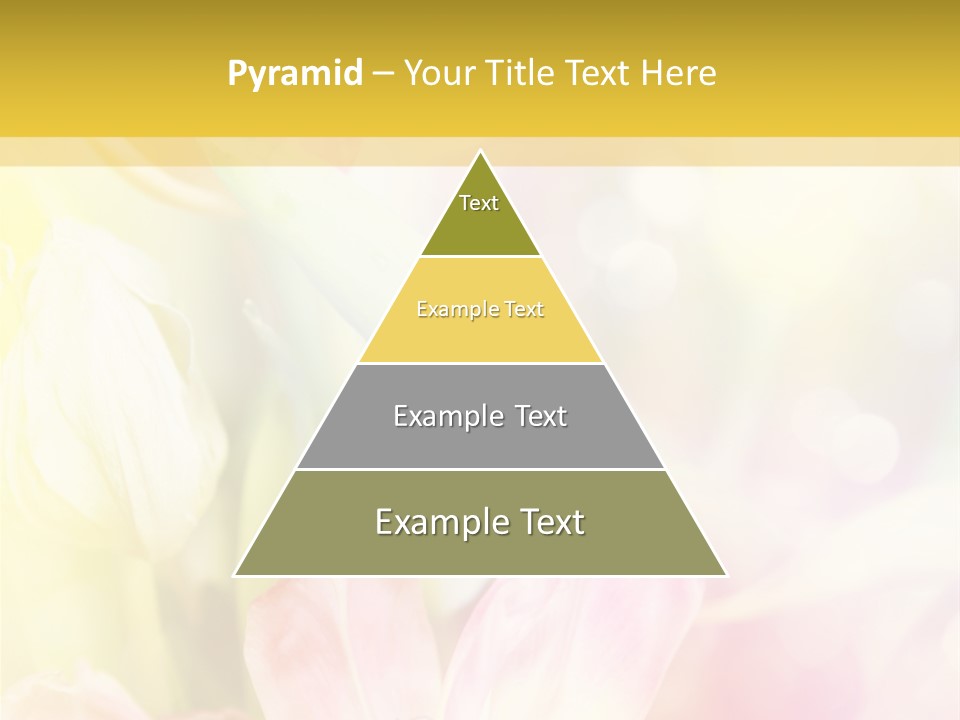 Pyramid – Your Title Text Here

Text

Example Text

Example Text

Example Text